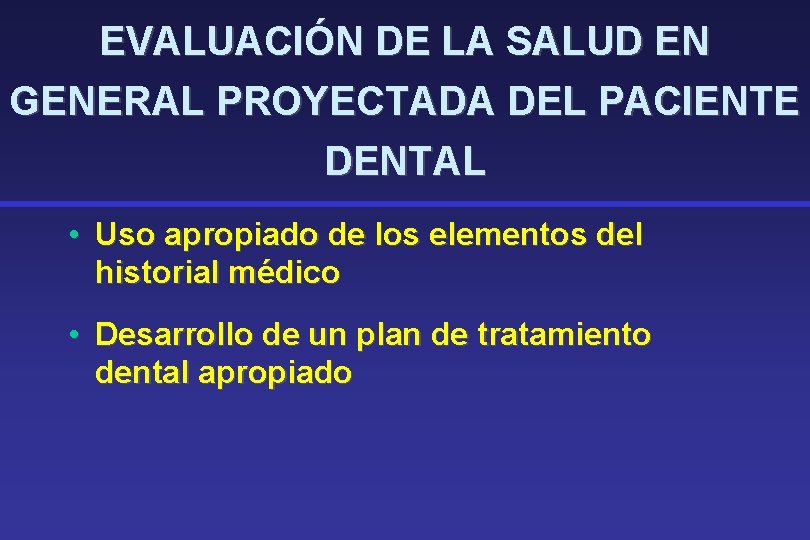 EVALUACIÓN DE LA SALUD EN GENERAL PROYECTADA DEL PACIENTE DENTAL

• Uso apropiado de los elementos del historial médico

• Desarrollo de un plan de tratamiento dental apropiado